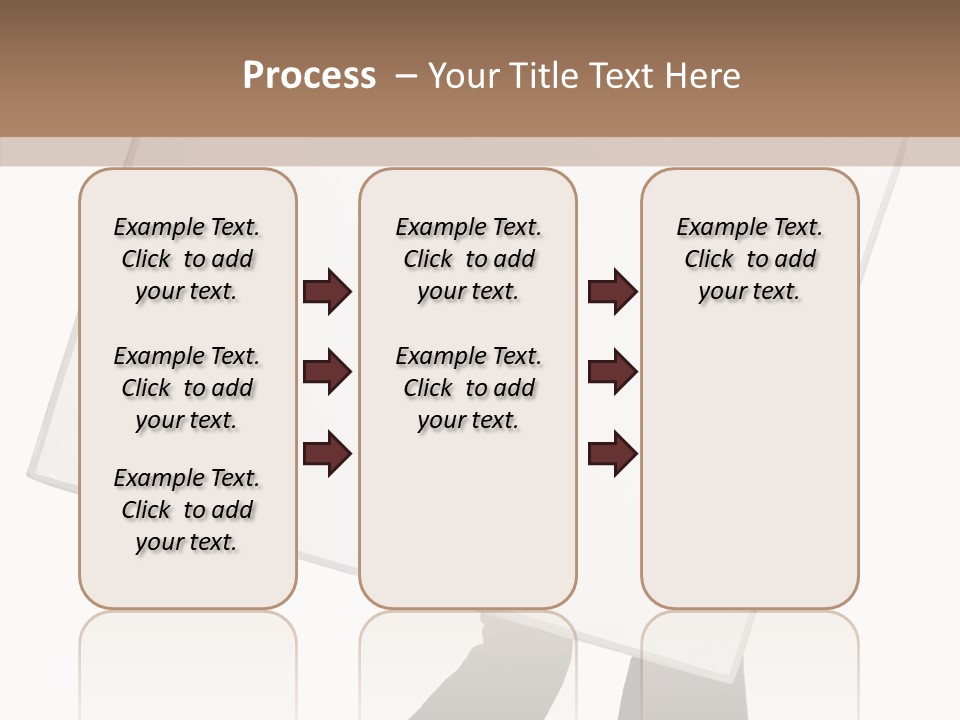 Process – Your Title Text Here

Example Text. Click to add your text.

Example Text. Click to add your text.

Example Text. Click to add your text.

Example Text. Click to add your text.

Example Text. Click to add your text.

Example Text. Click to add your text.